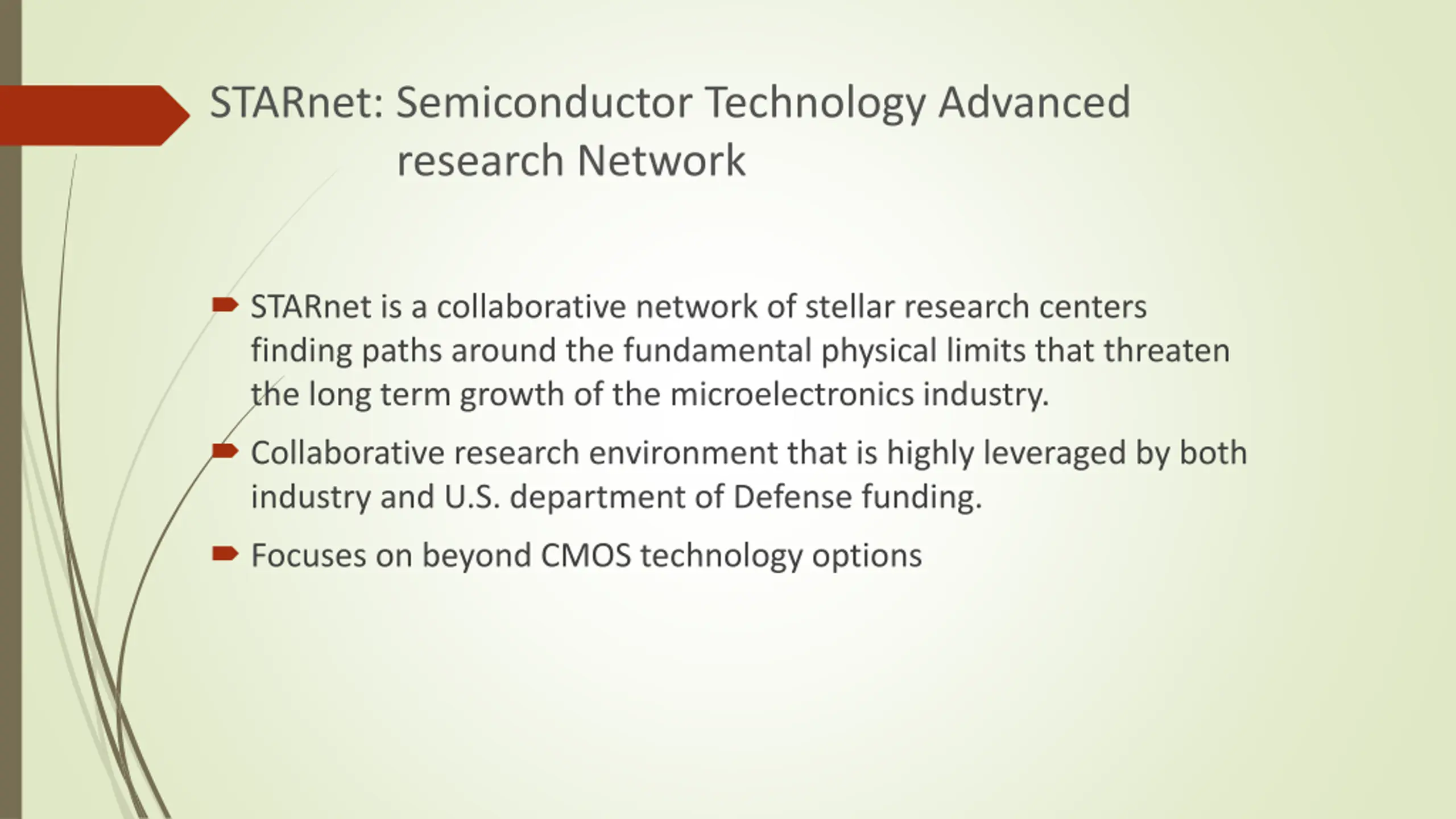 STARnet: Semiconductor Technology Advanced research Network

STARnet is a collaborative network of stellar research centers finding paths around the fundamental physical limits that threaten the long term growth of the microelectronics industry.

Collaborative research environment that is highly leveraged by both industry and U.S. department of Defense funding.

Focuses on beyond CMOS technology options